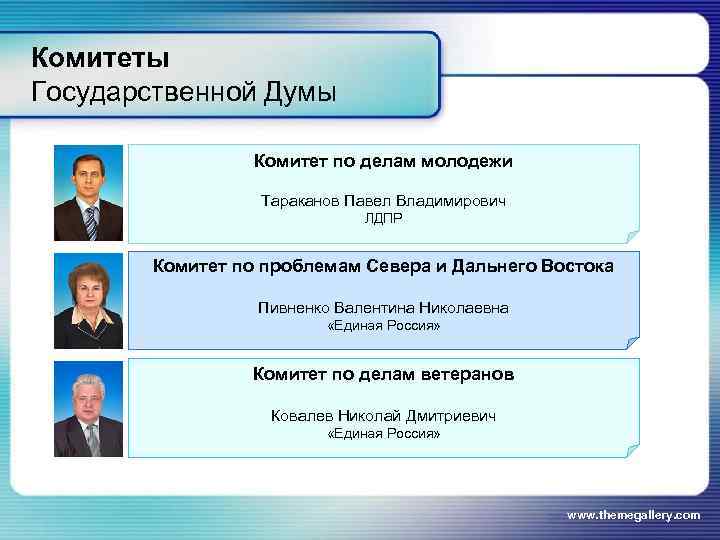 Комитеты
Государственной Думы

Комитет по делам молодежи

Тараканов Павел Владимирович
ЛДПР

Комитет по проблемам Севера и Дальнего Востока

Пивненко Валентина Николаевна
«Единая Россия»

Комитет по делам ветеранов

Ковалев Николай Дмитриевич
«Единая Россия»

www.themegallery.com